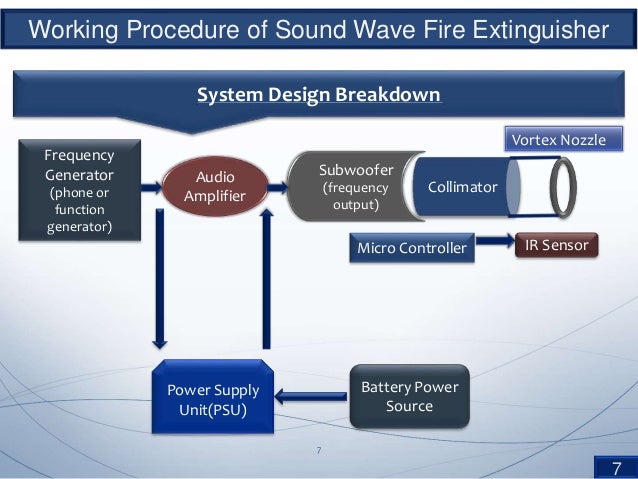 Working Procedure of Sound Wave Fire Extinguisher

System Design Breakdown

Vortex Nozzle

Frequency Generator (phone or function generator)

Audio Amplifier

Subwoofer (frequency output)

Collimator

Micro Controller

IR Sensor

Power Supply Unit(PSU)

Battery Power Source

7

7